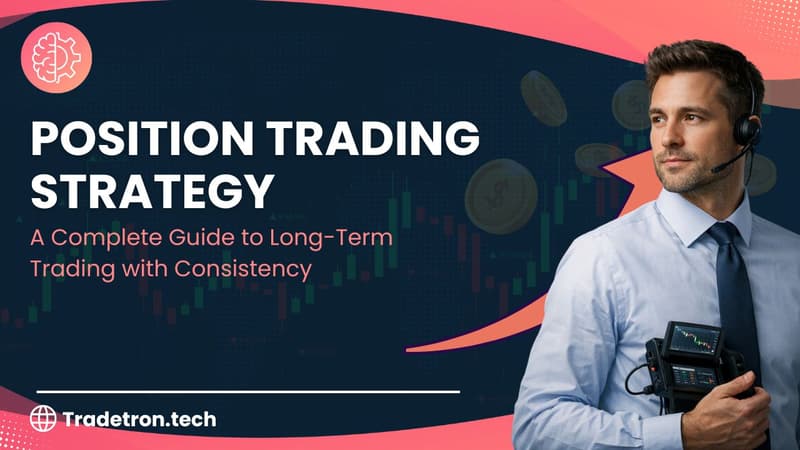 POSITION TRADING STRATEGY

A Complete Guide to Long-Term Trading with Consistency

Tradetron.tech